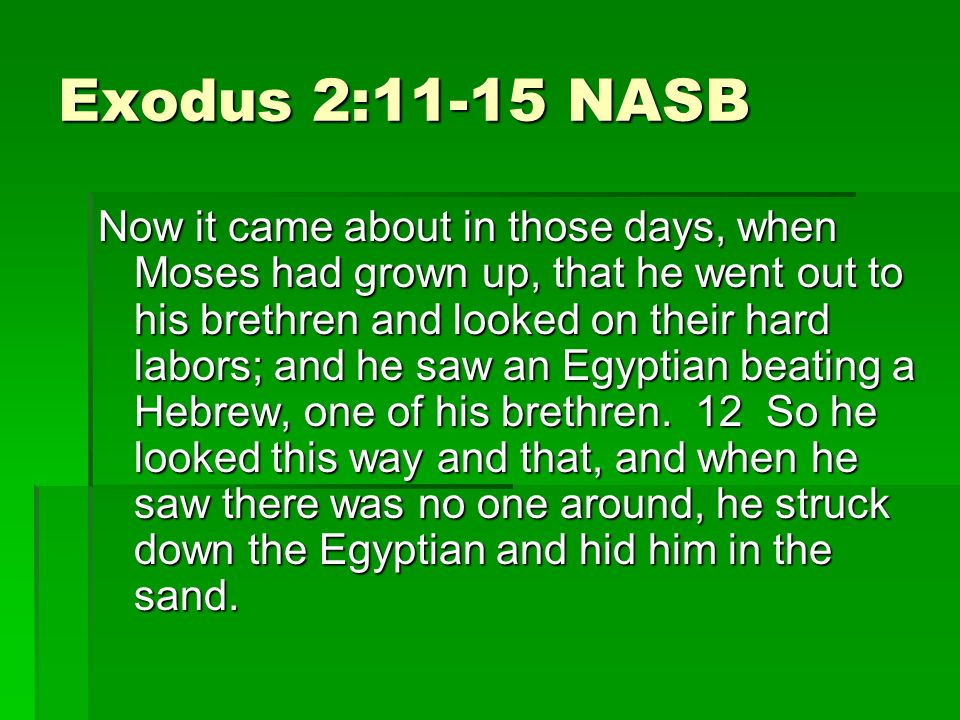 Exodus 2:11-15 NASB

Now it came about in those days, when Moses had grown up, that he went out to his brethren and looked on their hard labors; and he saw an Egyptian beating a Hebrew, one of his brethren. 12 So he looked this way and that, and when he saw there was no one around, he struck down the Egyptian and hid him in the sand.